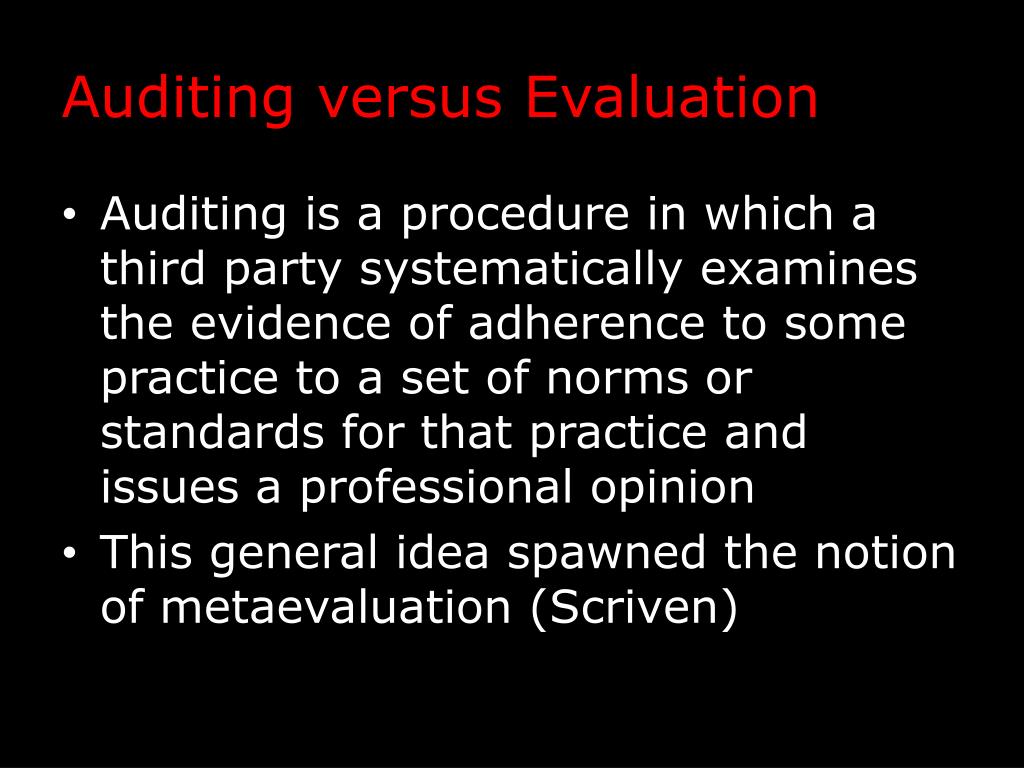 Auditing versus Evaluation

• Auditing is a procedure in which a third party systematically examines the evidence of adherence to some practice to a set of norms or standards for that practice and issues a professional opinion
• This general idea spawned the notion of metaevaluation (Scriven)